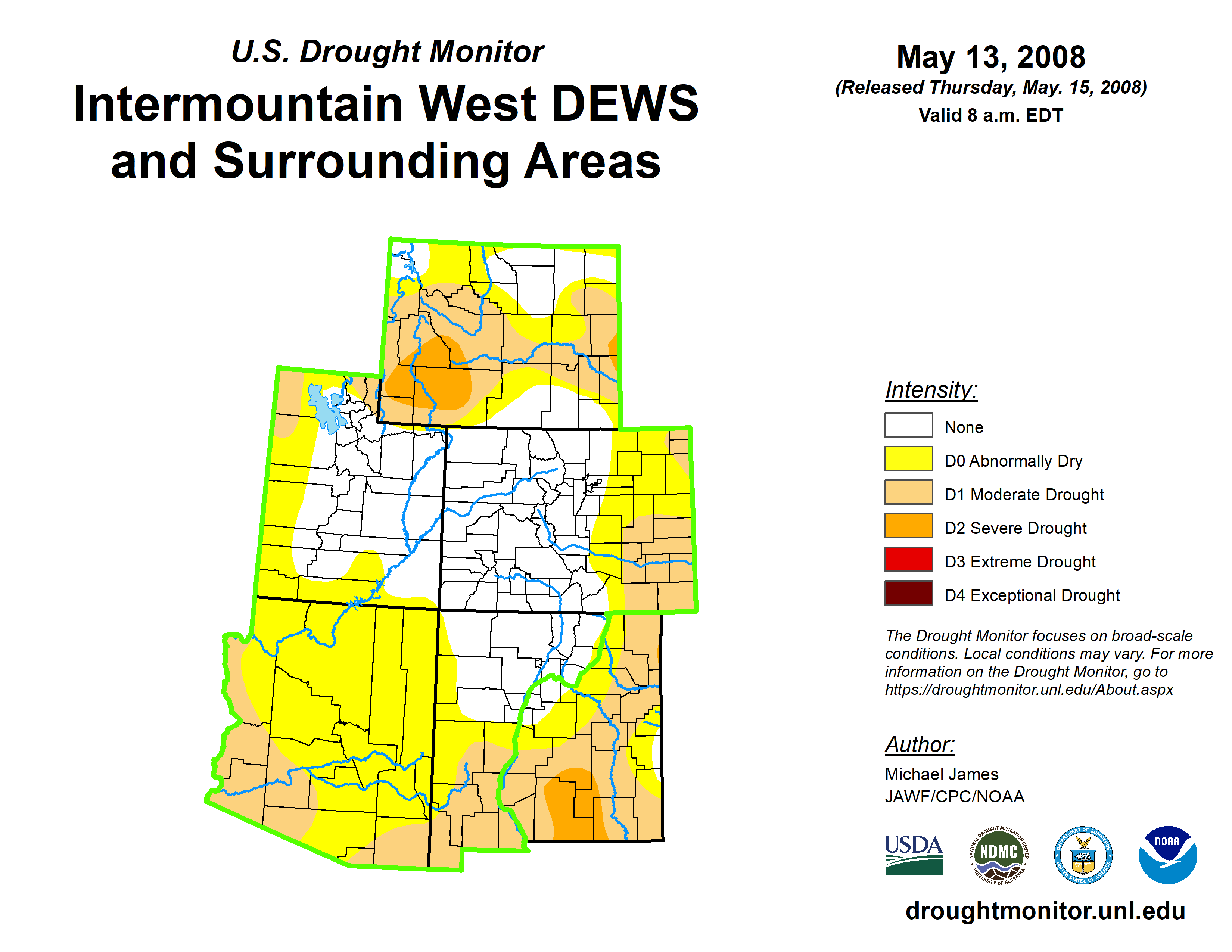 U.S. Drought Monitor

Intermountain West DEWS and Surrounding Areas

May 13, 2008

(Released Thursday, May. 15, 2008)

Valid 8 a.m. EDT

Intensity:

None

D0 Abnormally Dry

D1 Moderate Drought

D2 Severe Drought

D3 Extreme Drought

D4 Exceptional Drought

The Drought Monitor focuses on broad-scale conditions. Local conditions may vary. For more information on the Drought Monitor, go to https://droughtmonitor.unl.edu/About.aspx

Author:

Michael James
JAWF/CPC/NOAA

USDA

NATIONAL DROUGHT MITIGATION CENTER NDMC UNIVERSITY OF NEBRASKA

DEPARTMENT OF COMMERCE UNITED STATES OF AMERICA

NOAA

droughtmonitor.unl.edu